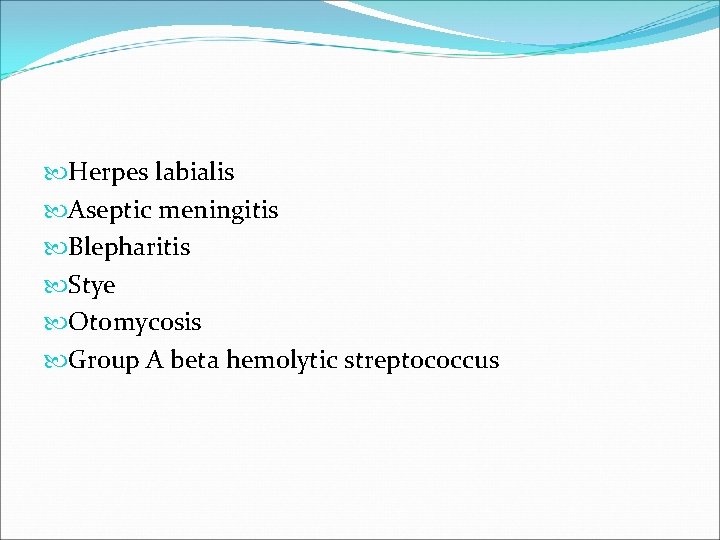 Herpes labialis
Aseptic meningitis
Blepharitis
Stye
Otomycosis
Group A beta hemolytic streptococcus